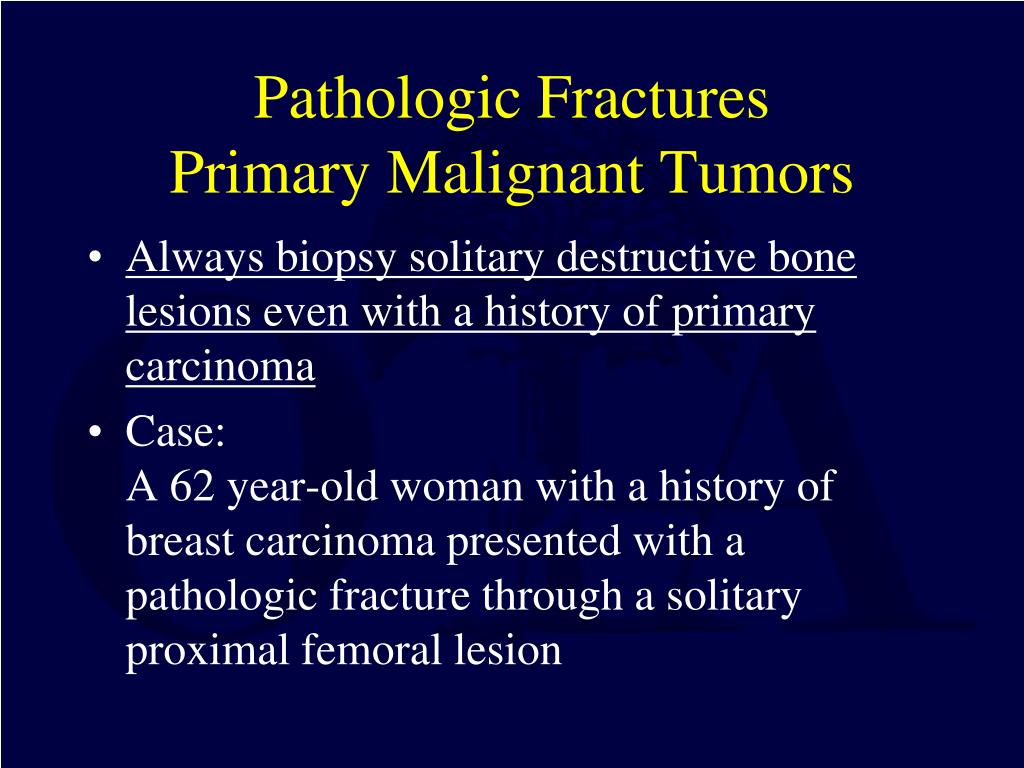 Pathologic Fractures
Primary Malignant Tumors

• Always biopsy solitary destructive bone lesions even with a history of primary carcinoma

• Case:
A 62 year-old woman with a history of breast carcinoma presented with a pathologic fracture through a solitary proximal femoral lesion